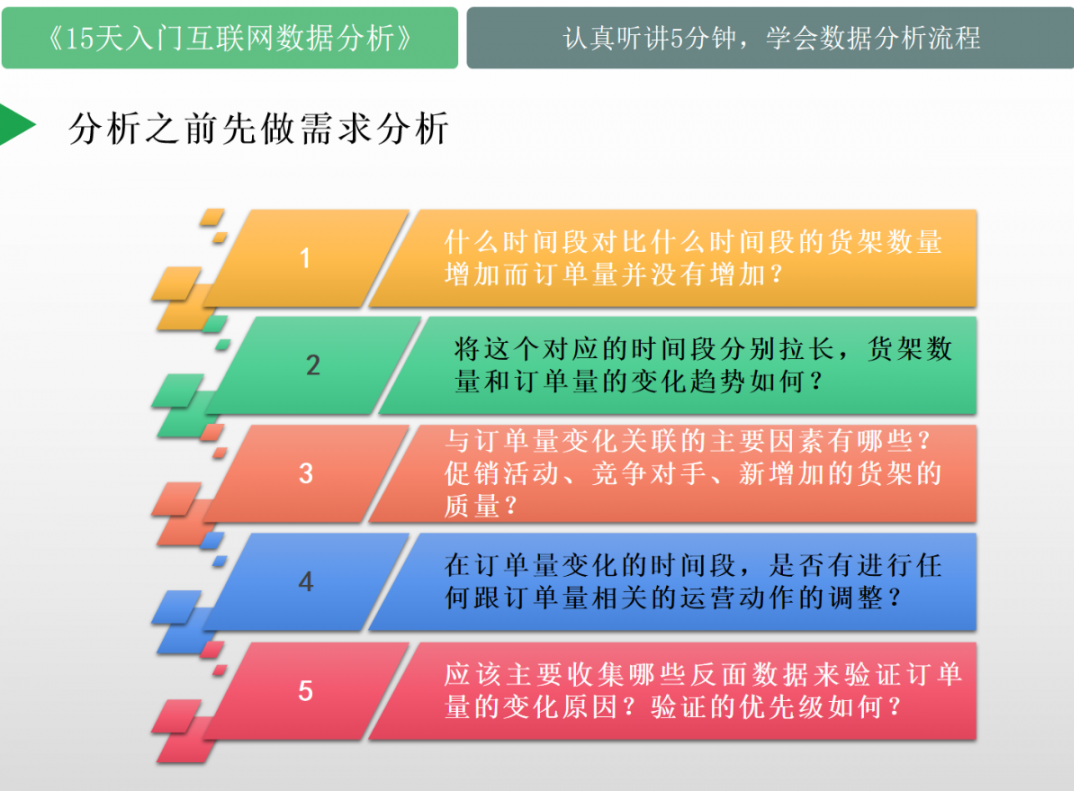 《15天入门互联网数据分析》

认真听讲5分钟，学会数据分析流程

分析之前先做需求分析

1

什么时间段对比什么时间段的货架数量增加而订单量并没有增加？

2

将这个对应的时间段分别拉长，货架数量和订单量的变化趋势如何？

3

与订单量变化关联的主要因素有哪些？促销活动、竞争对手、新增加的货架的质量？

4

在订单量变化的时间段，是否有进行任何跟订单量相关的运营动作的调整？

5

应该主要收集哪些反面数据来验证订单量的变化原因？验证的优先级如何？